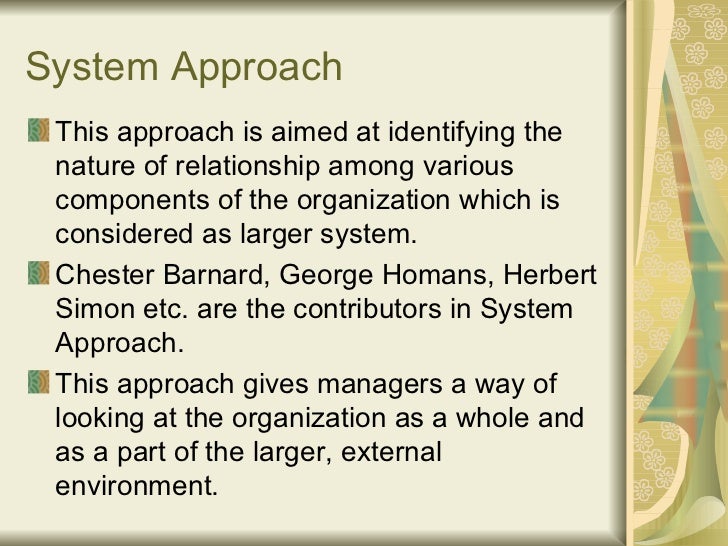 System Approach

This approach is aimed at identifying the nature of relationship among various components of the organization which is considered as larger system.

Chester Barnard, George Homans, Herbert Simon etc. are the contributors in System Approach.

This approach gives managers a way of looking at the organization as a whole and as a part of the larger, external environment.